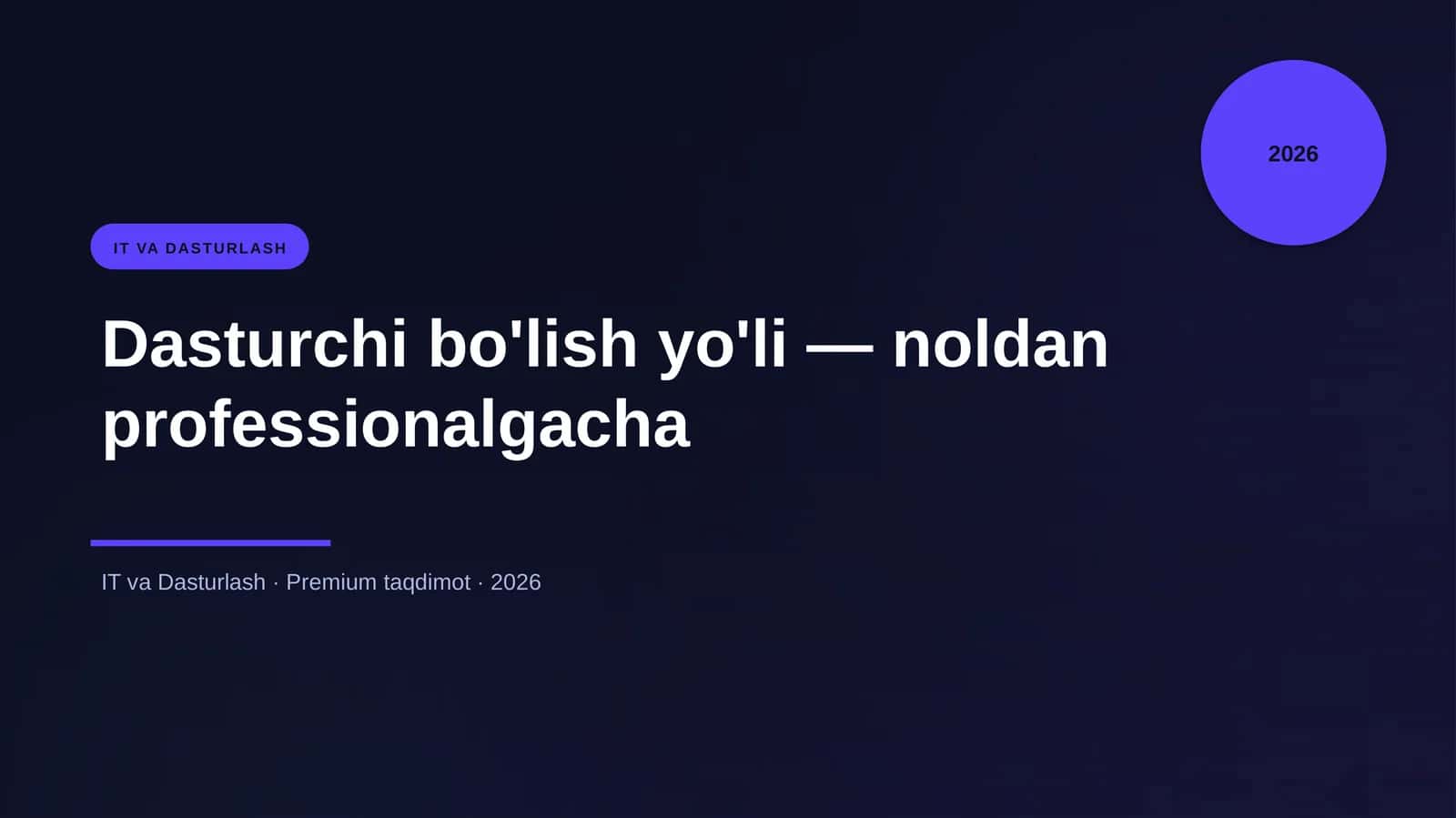 2026

IT VA DASTURLASH

Dasturchi bo'lish yo'li — noldan professionalgacha

IT va Dasturlash · Premium taqdimot · 2026